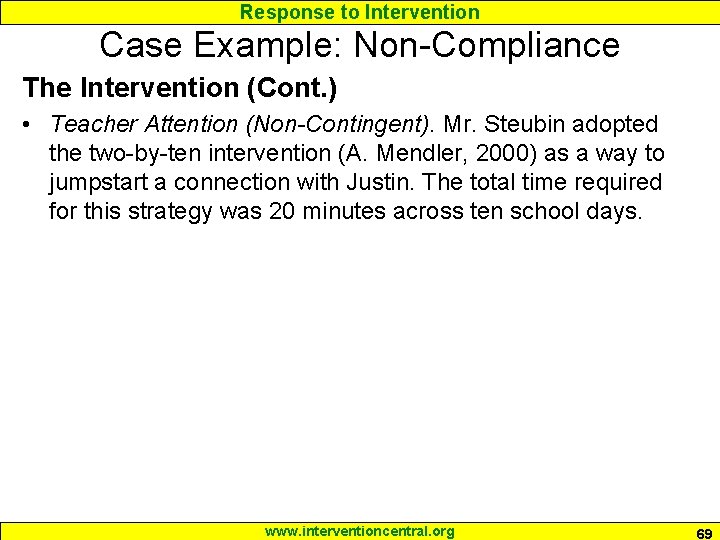 Response to Intervention

Case Example: Non-Compliance

The Intervention (Cont.)

• Teacher Attention (Non-Contingent). Mr. Steubin adopted the two-by-ten intervention (A. Mendler, 2000) as a way to jumpstart a connection with Justin. The total time required for this strategy was 20 minutes across ten school days.

www.interventioncentral.org

69